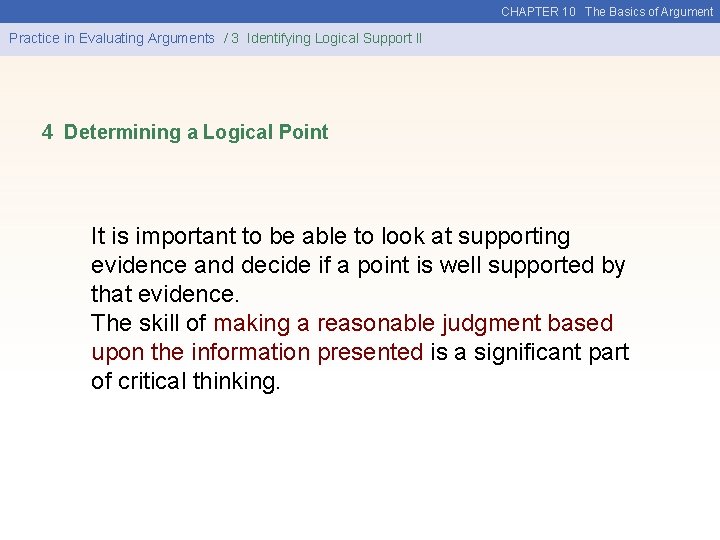 CHAPTER 10 The Basics of Argument

Practice in Evaluating Arguments / 3 Identifying Logical Support II

4 Determining a Logical Point

It is important to be able to look at supporting evidence and decide if a point is well supported by that evidence.

The skill of making a reasonable judgment based upon the information presented is a significant part of critical thinking.